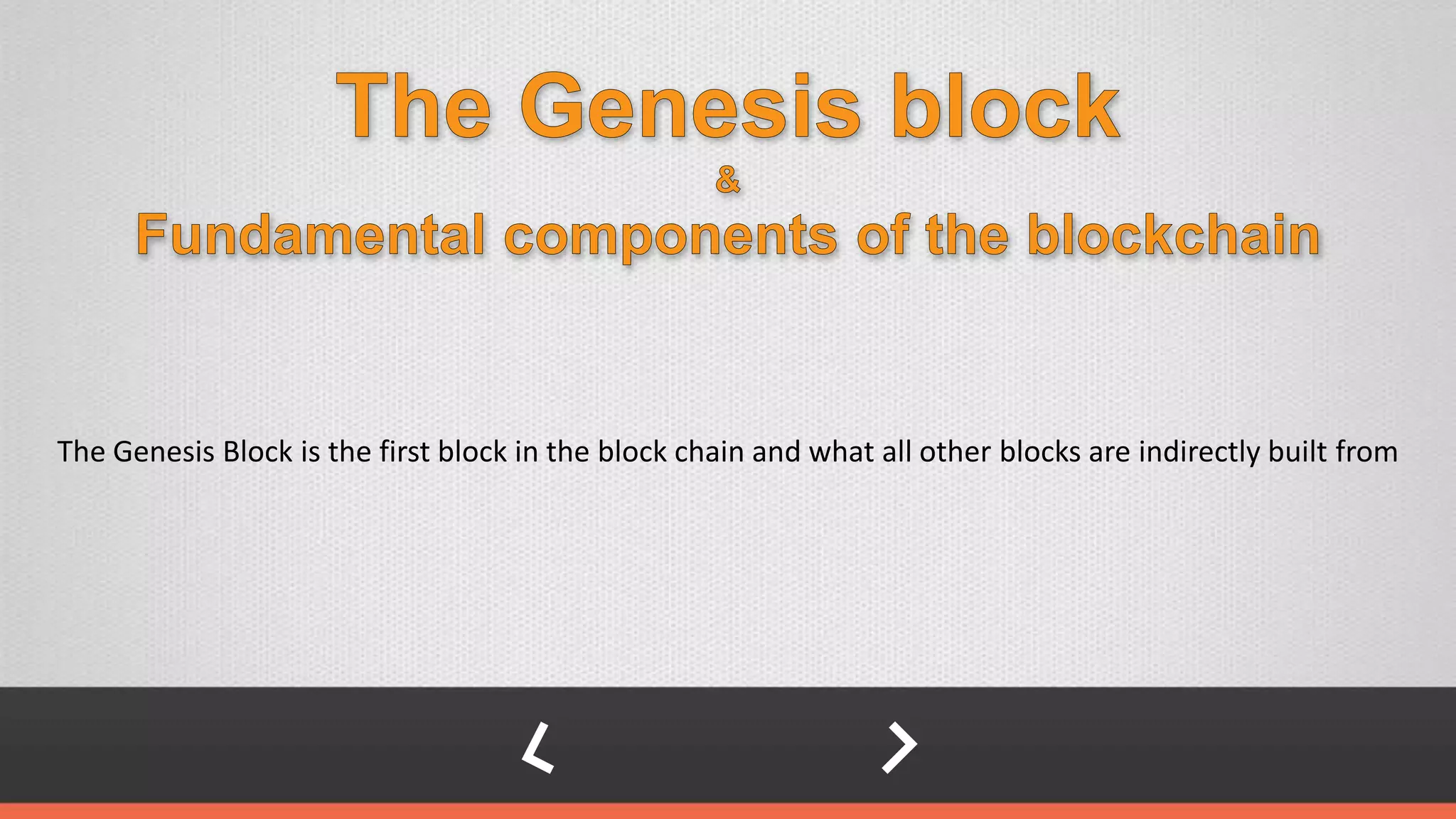 The Genesis block

&

Fundamental components of the blockchain

The Genesis Block is the first block in the block chain and what all other blocks are indirectly built from